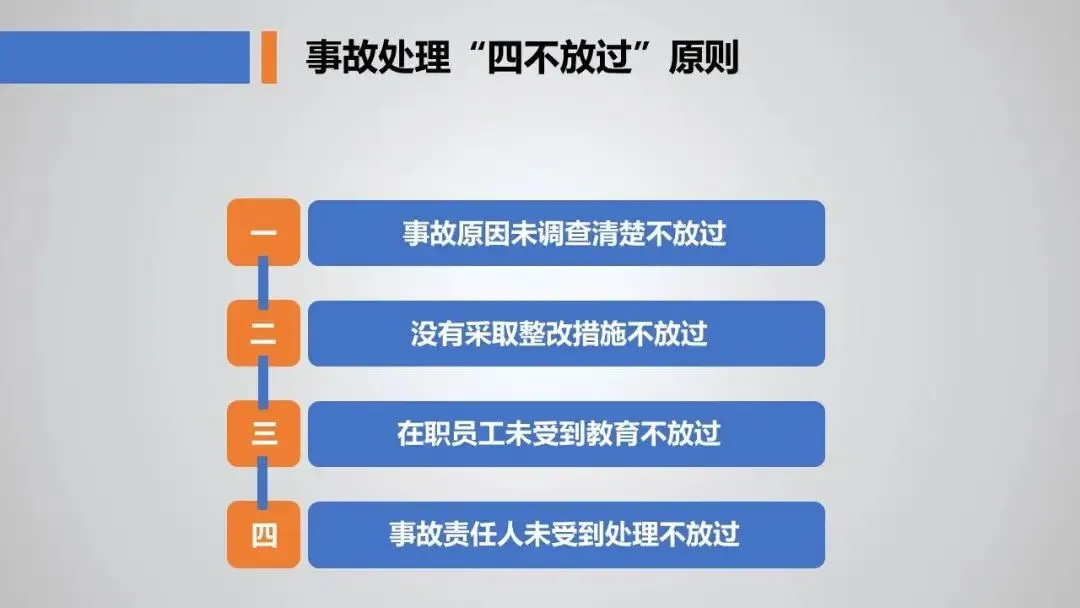 事故处理“四不放过”原则

一 事故原因未调查清楚不放过

二 没有采取整改措施不放过

三 在职员工未受到教育不放过

四 事故责任人未受到处理不放过